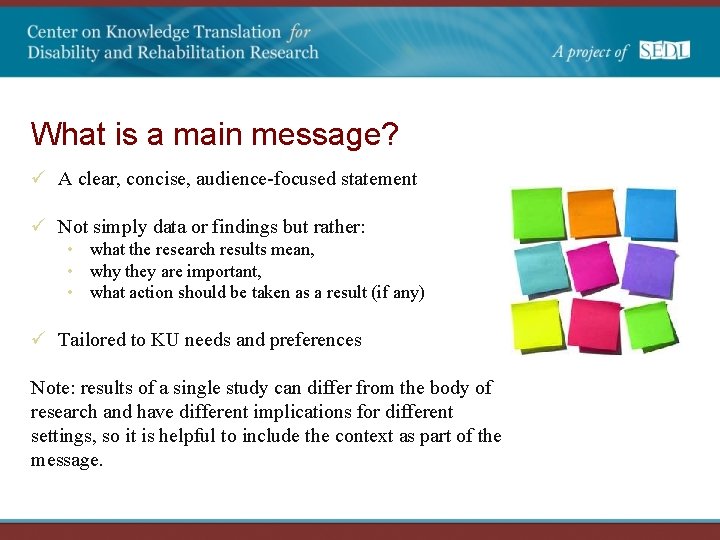 Center on Knowledge Translation for Disability and Rehabilitation Research

A project of SEDL

What is a main message?

✓ A clear, concise, audience-focused statement

✓ Not simply data or findings but rather:
• what the research results mean,
• why they are important,
• what action should be taken as a result (if any)

✓ Tailored to KU needs and preferences

Note: results of a single study can differ from the body of research and have different implications for different settings, so it is helpful to include the context as part of the message.